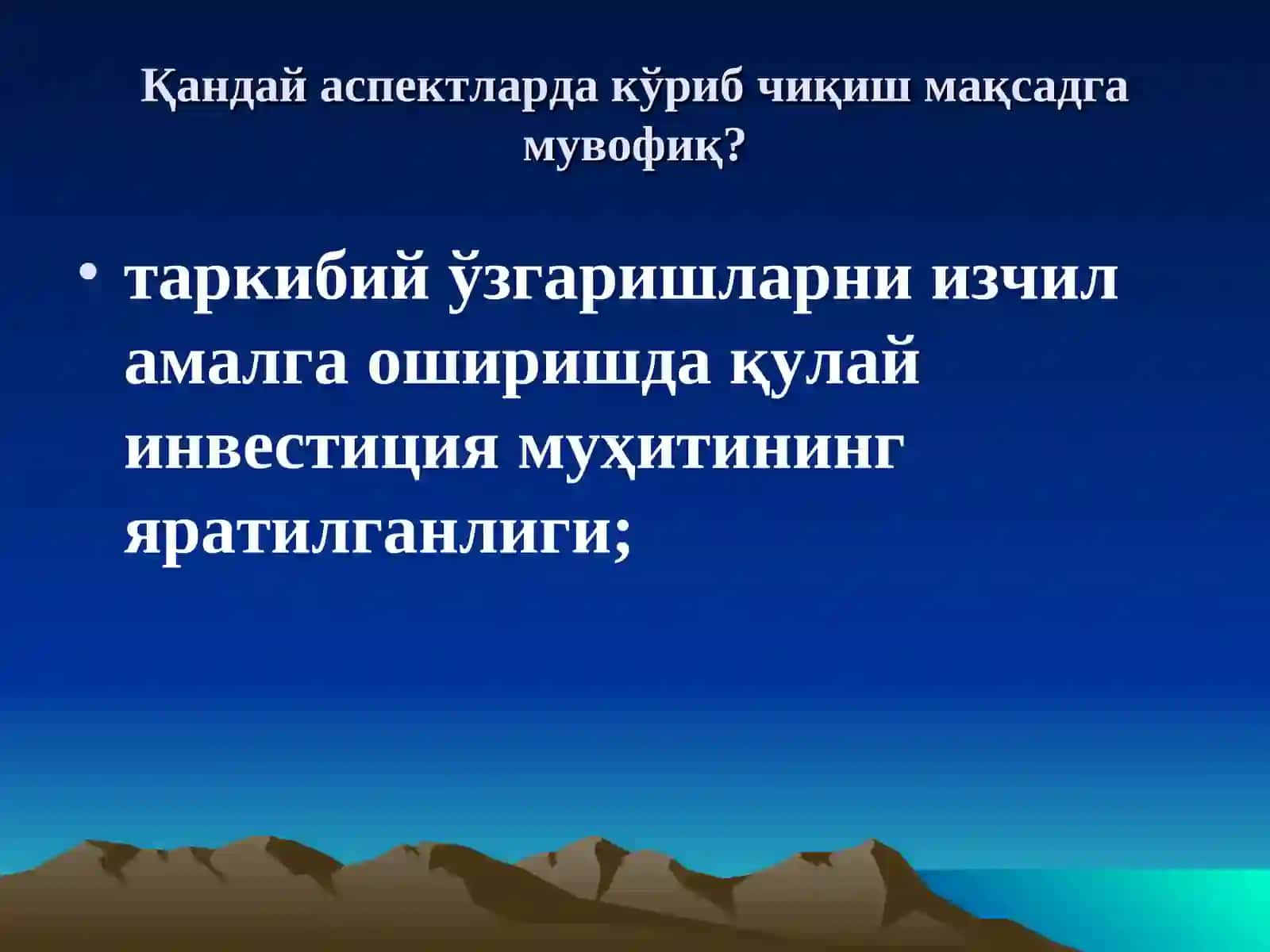 Қандай аспектларда кўриб чиқиш мақсадга мувофиқ?

• таркибий ўзгаришларни изчил амалга оширишда қулай инвестиция муҳитининг яратилганлиги;